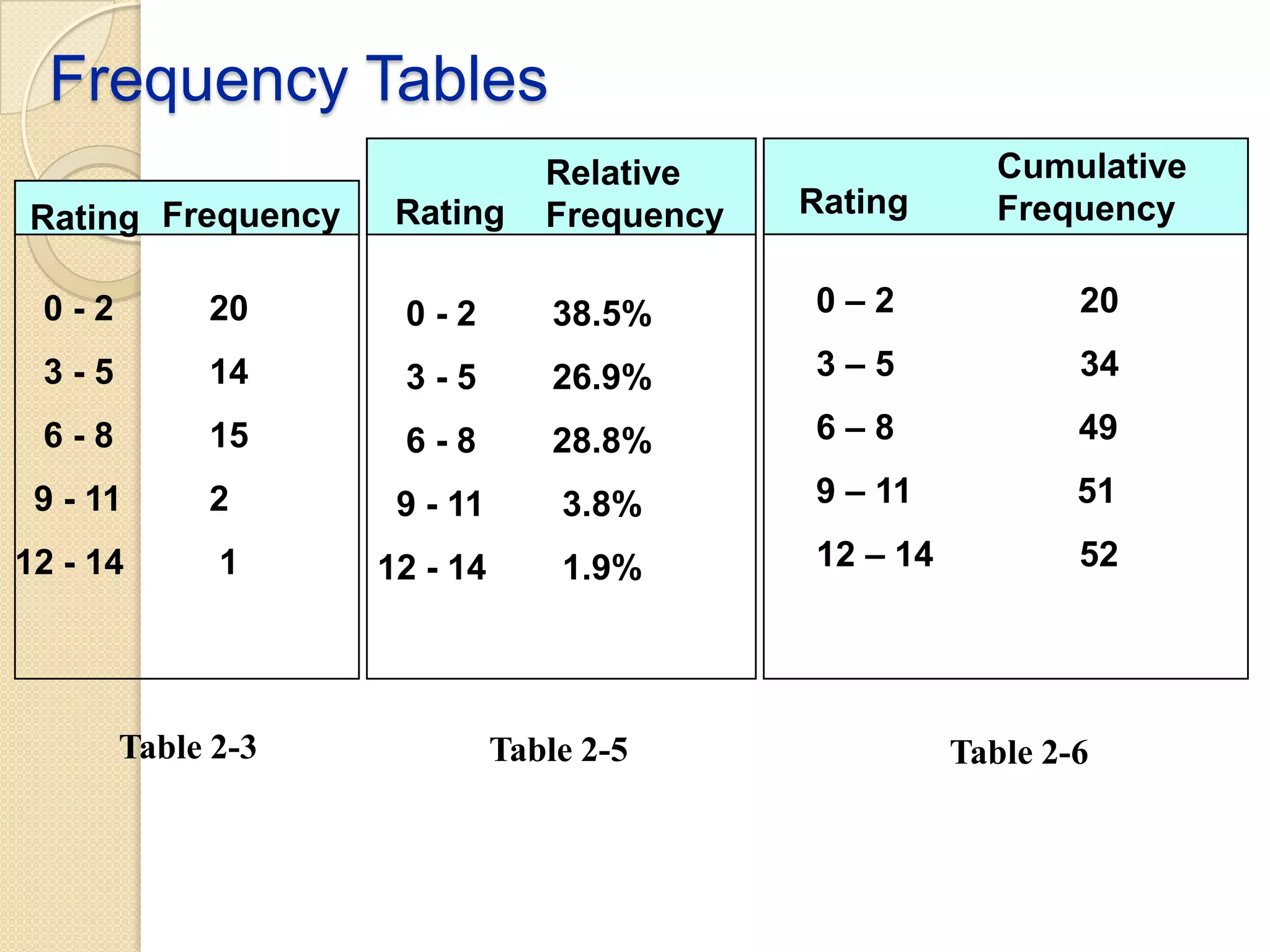 Frequency Tables

| Rating | Frequency |
|---|---|
| 0 - 2 | 20 |
| 3 - 5 | 14 |
| 6 - 8 | 15 |
| 9 - 11 | 2 |
| 12 - 14 | 1 |

Table 2-3

| Rating | Relative Frequency |
|---|---|
| 0 - 2 | 38.5% |
| 3 - 5 | 26.9% |
| 6 - 8 | 28.8% |
| 9 - 11 | 3.8% |
| 12 - 14 | 1.9% |

Table 2-5

| Rating | Cumulative Frequency |
|---|---|
| 0 – 2 | 20 |
| 3 – 5 | 34 |
| 6 – 8 | 49 |
| 9 – 11 | 51 |
| 12 – 14 | 52 |

Table 2-6